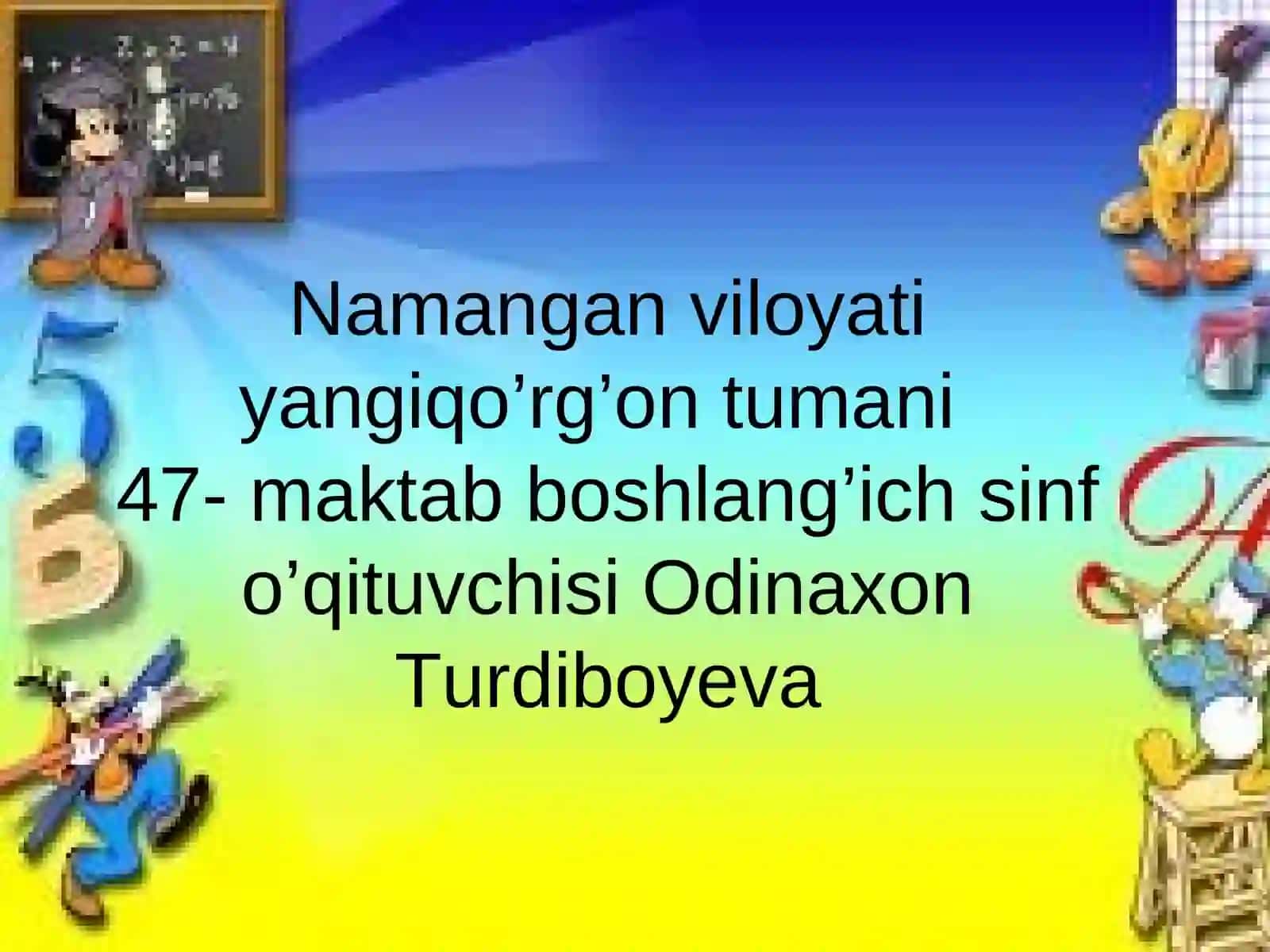 Namangan viloyati yangiqo’rg’on tumani 47- maktab boshlang’ich sinf o’qituvchisi Odinaxon Turdiboyeva